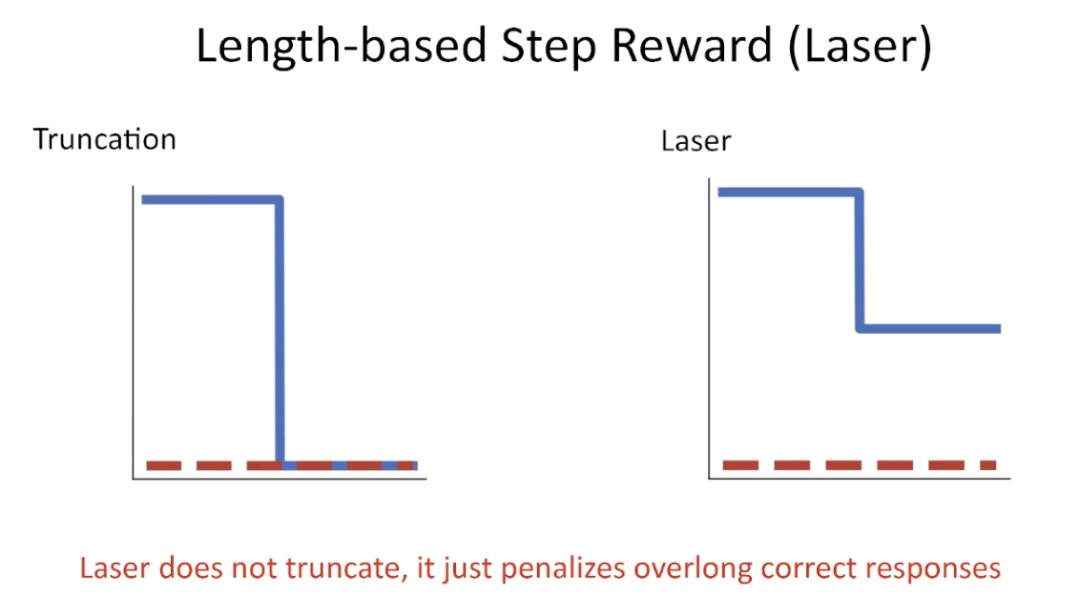 Length-based Step Reward (Laser)

Truncation

Laser

Laser does not truncate, it just penalizes overlong correct responses